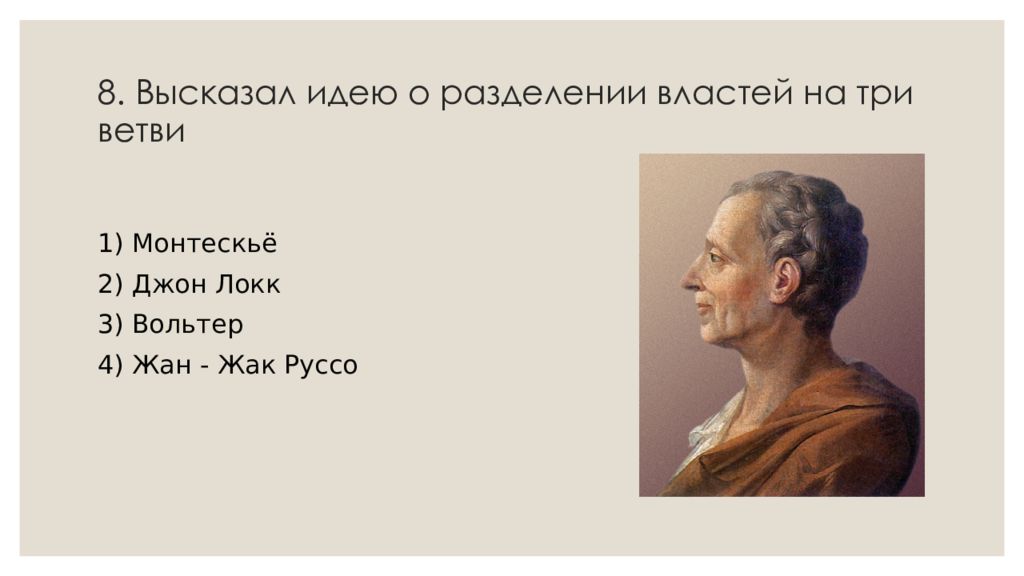 8. Высказал идею о разделении властей на три ветви

1) Монтескьё
2) Джон Локк
3) Вольтер
4) Жан - Жак Руссо